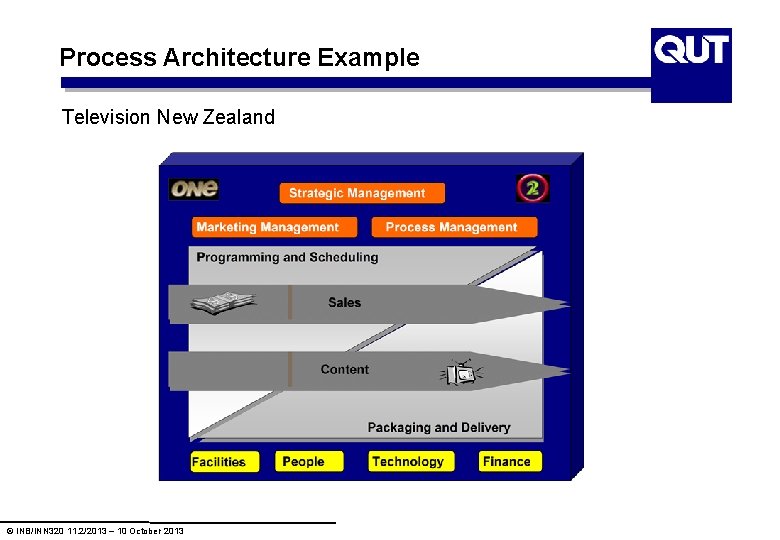 Process Architecture Example

QUT

Television New Zealand

ONE

Strategic Management

2

Marketing Management

Process Management

Programming and Scheduling

Sales

Content

Packaging and Delivery

Facilities

People

Technology

Finance

© INB/INN320 112/2013 – 10 October 2013